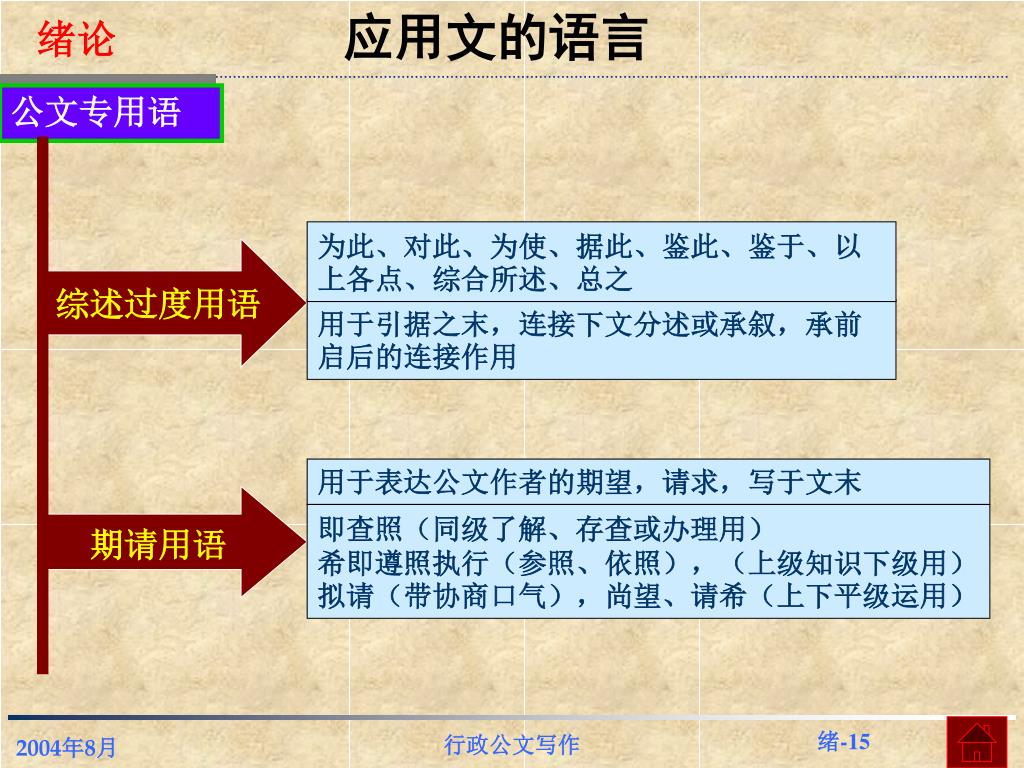 绪论

应用文的语言

公文专用语

综述过度用语

为此、对此、为使、据此、鉴此、鉴于、以上各点、综合所述、总之

用于引据之末，连接下文分述或承叙，承前启后的连接作用

期请用语

用于表达公文作者的期望，请求，写于文末

即查照（同级了解、存查或办理用）
希即遵照执行（参照、依照），（上级知识下级用）
拟请（带协商口气），尚望、请希（上下平级运用）

2004年8月

行政公文写作

绪-15